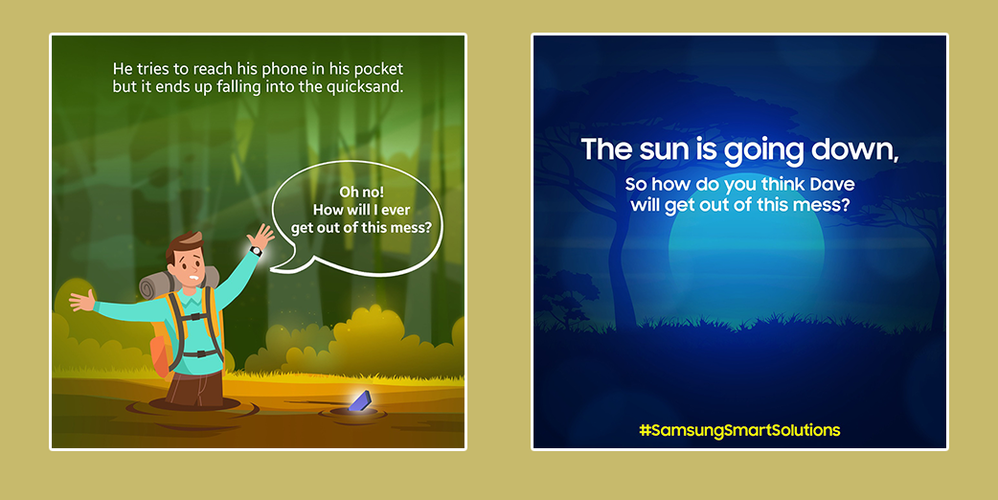 He tries to reach his phone in his pocket but it ends up falling into the quicksand.

Oh no! How will I ever get out of this mess?

The sun is going down,

So how do you think Dave will get out of this mess?

#SamsungSmartSolutions